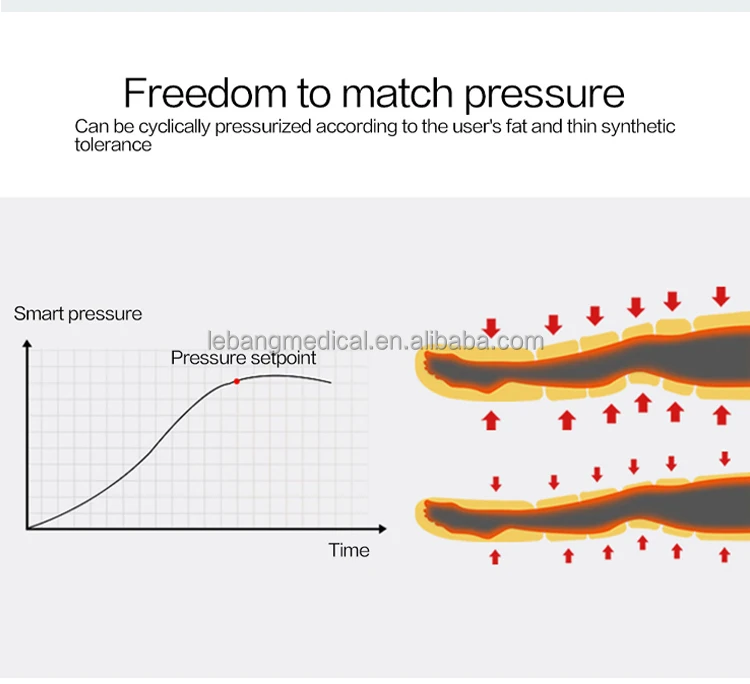 Freedom to match pressure
Can be cyclically pressurized according to the user's fat and thin synthetic tolerance

Smart pressure

lebangmedical.en.alibaba.com

Pressure setpoint

Time